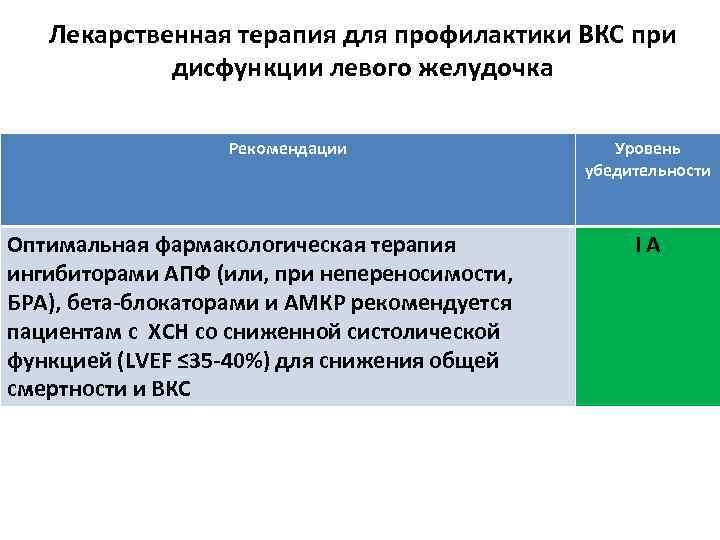 Лекарственная терапия для профилактики ВКС при дисфункции левого желудочка

| Рекомендации | Уровень убедительности |
|---|---|
| Оптимальная фармакологическая терапия ингибиторами АПФ (или, при непереносимости, БРА), бета-блокаторами и АМКР рекомендуется пациентам с ХСН со сниженной систолической функцией (LVEF ≤35-40%) для снижения общей смертности и ВКС | I A |